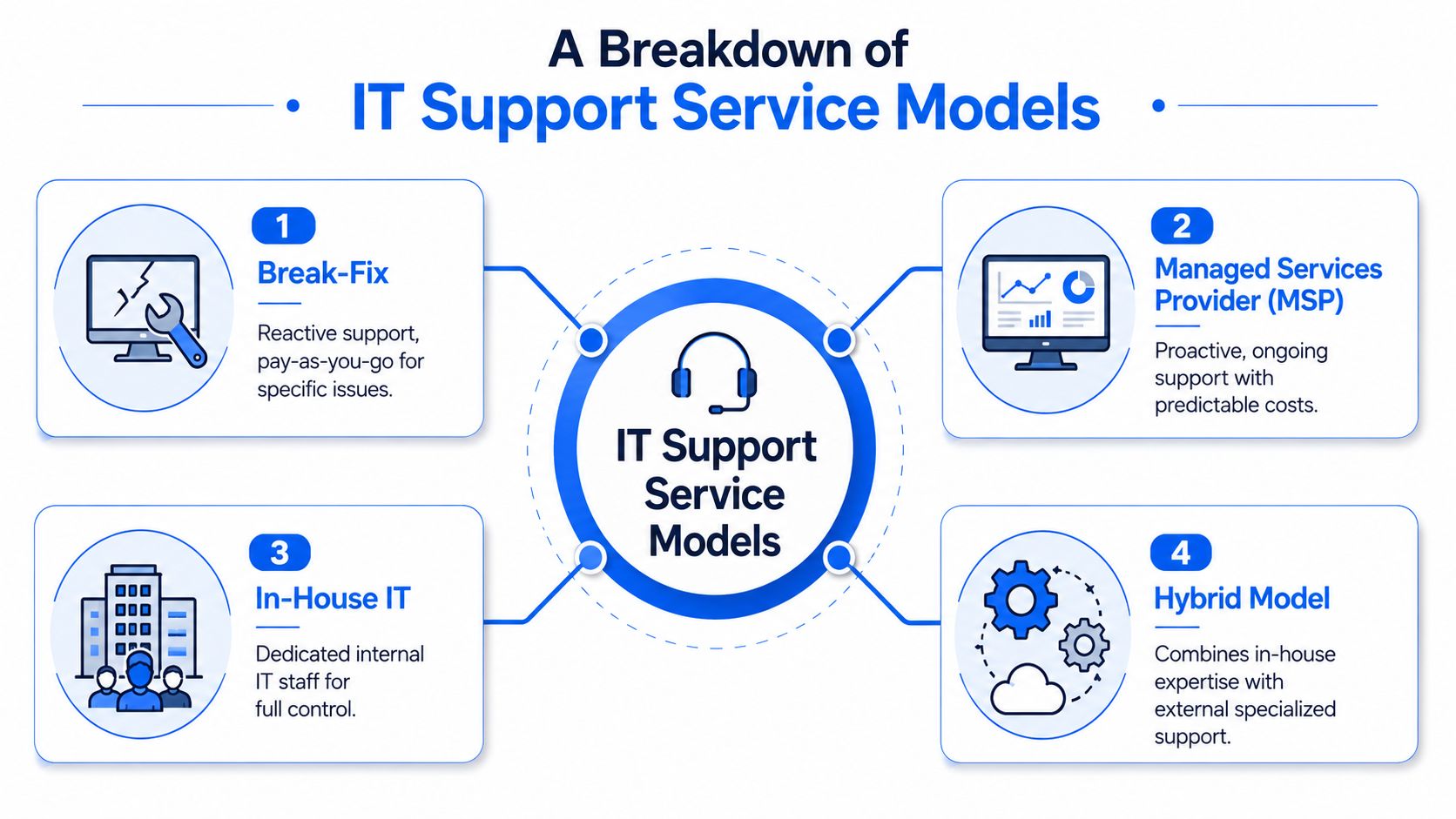 A Breakdown of
IT Support Service Models

1
Break-Fix
Reactive support, pay-as-you-go for specific issues.

2
Managed Services Provider (MSP)
Proactive, ongoing support with predictable costs.

IT Support Service Models

3
In-House IT
Dedicated internal IT staff for full control.

4
Hybrid Model
Combines in-house expertise with external specialized support.